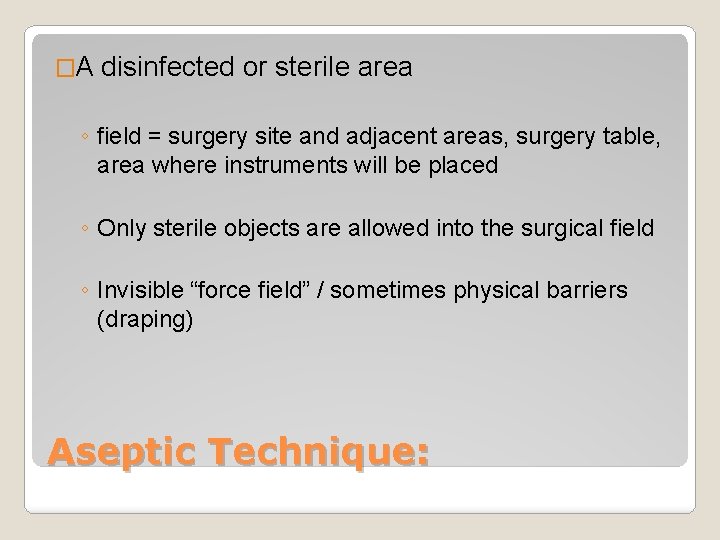 □A disinfected or sterile area

◦ field = surgery site and adjacent areas, surgery table, area where instruments will be placed

◦ Only sterile objects are allowed into the surgical field

◦ Invisible “force field” / sometimes physical barriers (draping)

Aseptic Technique: